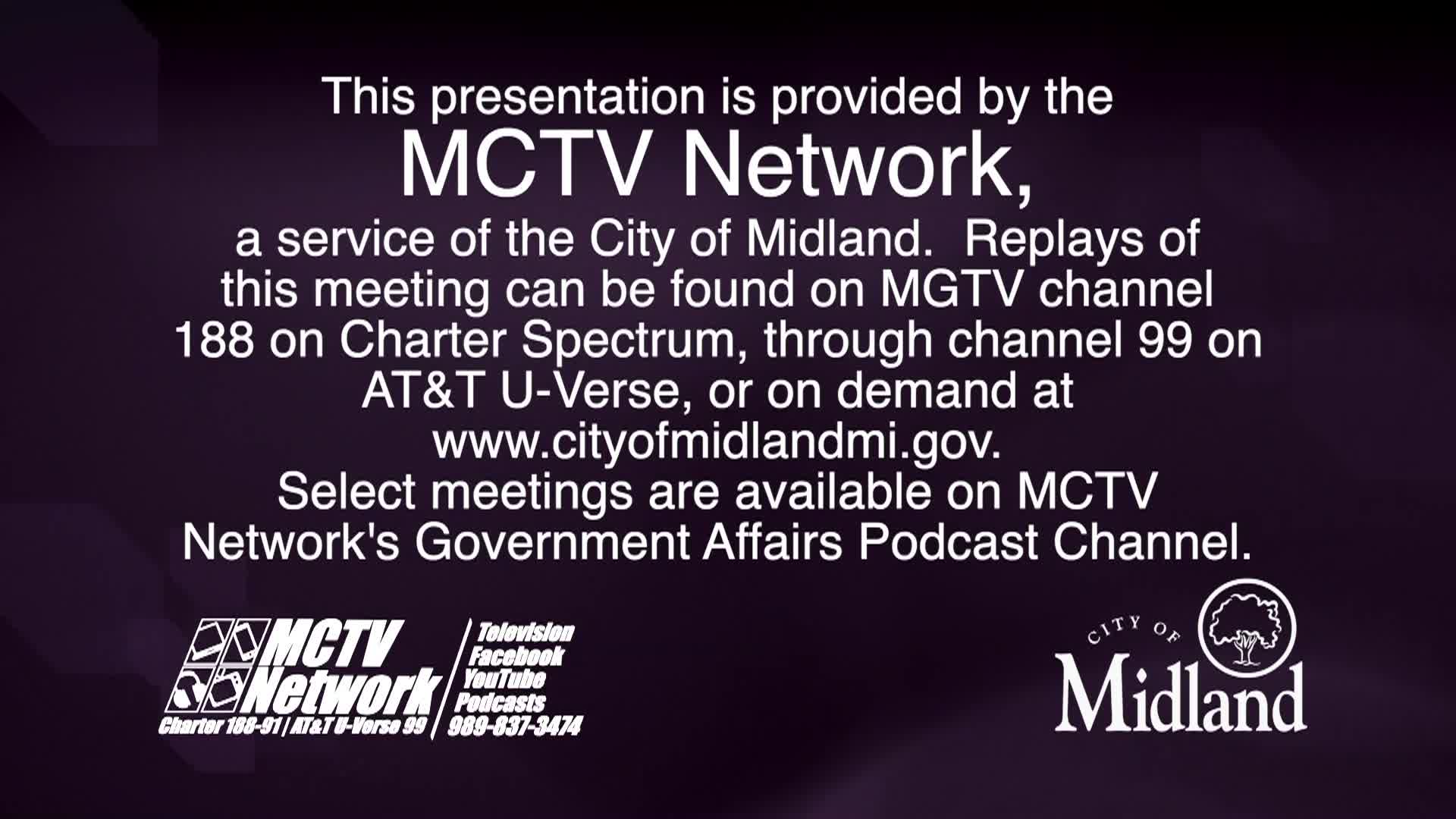 This presentation is provided by the

MCTV Network,

a service of the City of Midland. Replays of this meeting can be found on MGTV channel 188 on Charter Spectrum, through channel 99 on AT&T U-Verse, or on demand at www.cityofmidlandmi.gov. Select meetings are available on MCTV Network's Government Affairs Podcast Channel.

MCTV Network
Charter 188-91 | AT&T U-Verse 99

Television
Facebook
YouTube
Podcasts
989-837-3474

CITY OF
Midland